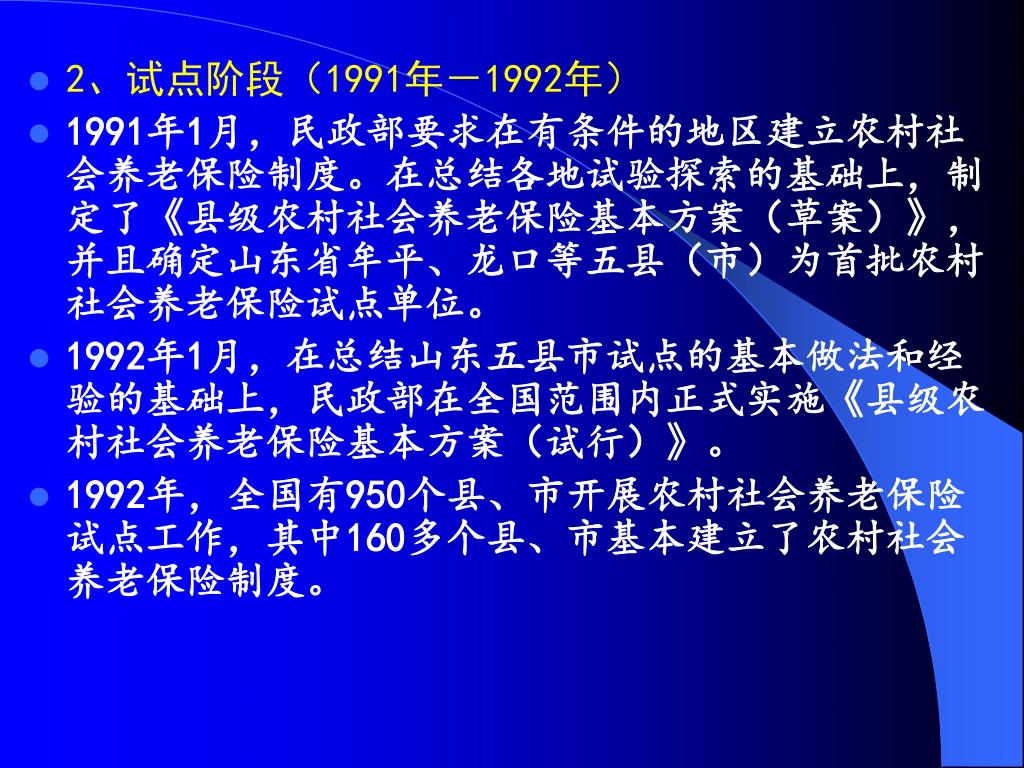 2、试点阶段（1991年－1992年）

1991年1月，民政部要求在有条件的地区建立农村社会养老保险制度。在总结各地试验探索的基础上，制定了《县级农村社会养老保险基本方案（草案）》，并且确定山东省牟平、龙口等五县（市）为首批农村社会养老保险试点单位。

1992年1月，在总结山东五县市试点的基本做法和经验的基础上，民政部在全国范围内正式实施《县级农村社会养老保险基本方案（试行）》。

1992年，全国有950个县、市开展农村社会养老保险试点工作，其中160多个县、市基本建立了农村社会养老保险制度。